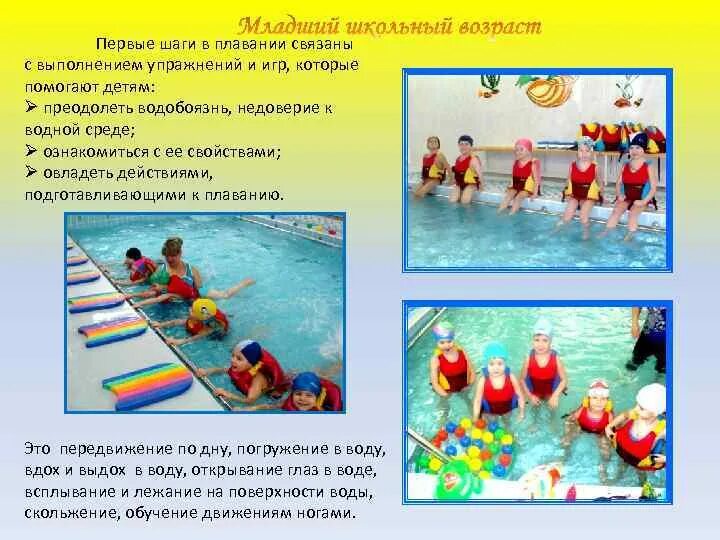 Младший школьный возраст

Первые шаги в плавании связаны с выполнением упражнений и игр, которые помогают детям:
➢ преодолеть водобоязнь, недоверие к водной среде;
➢ ознакомиться с ее свойствами;
➢ овладеть действиями, подготавливающими к плаванию.

Это передвижение по дну, погружение в воду, вдох и выдох в воду, открывание глаз в воде, всплывание и лежание на поверхности воды, скольжение, обучение движениям ногами.